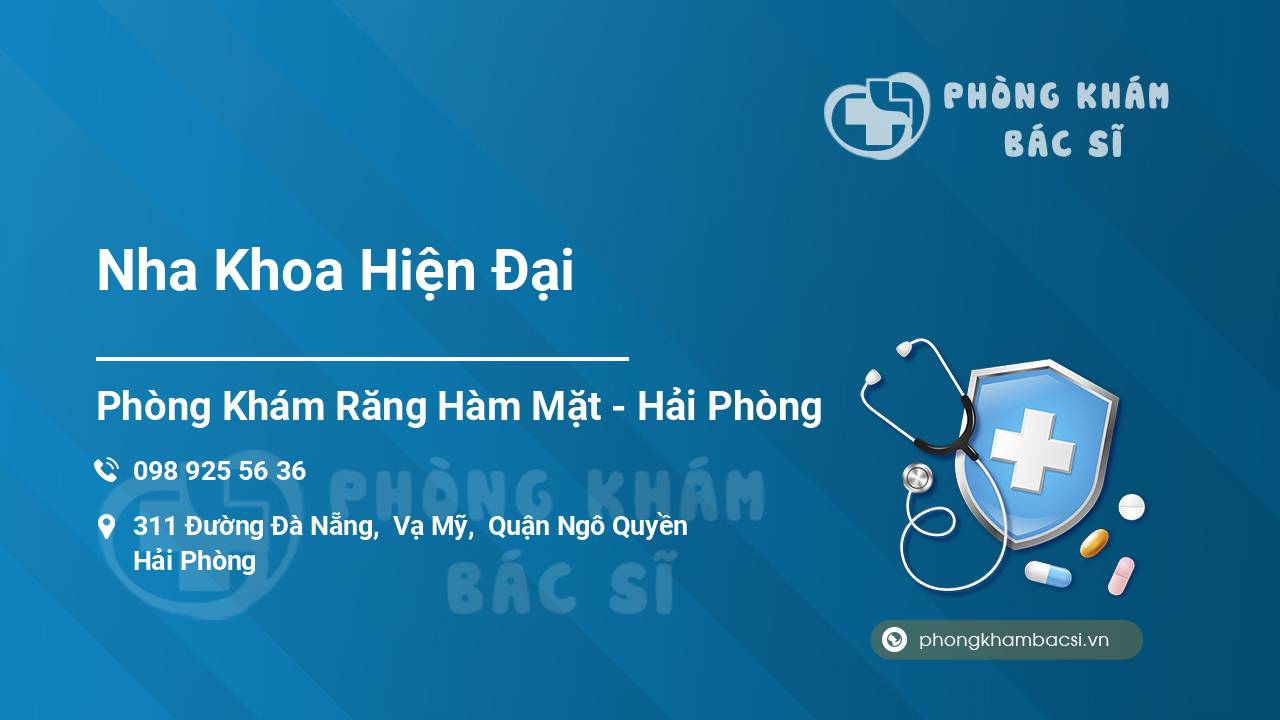 PHÒNG KHÁM BÁC SĨ

Nha Khoa Hiện Đại

Phòng Khám Răng Hàm Mặt - Hải Phòng

098 925 56 36

311 Đường Đà Nẵng, Vạ Mỹ, Quận Ngô Quyền Hải Phòng

PHÒNG KHÁM BÁC SĨ

phongkhambacsi.vn